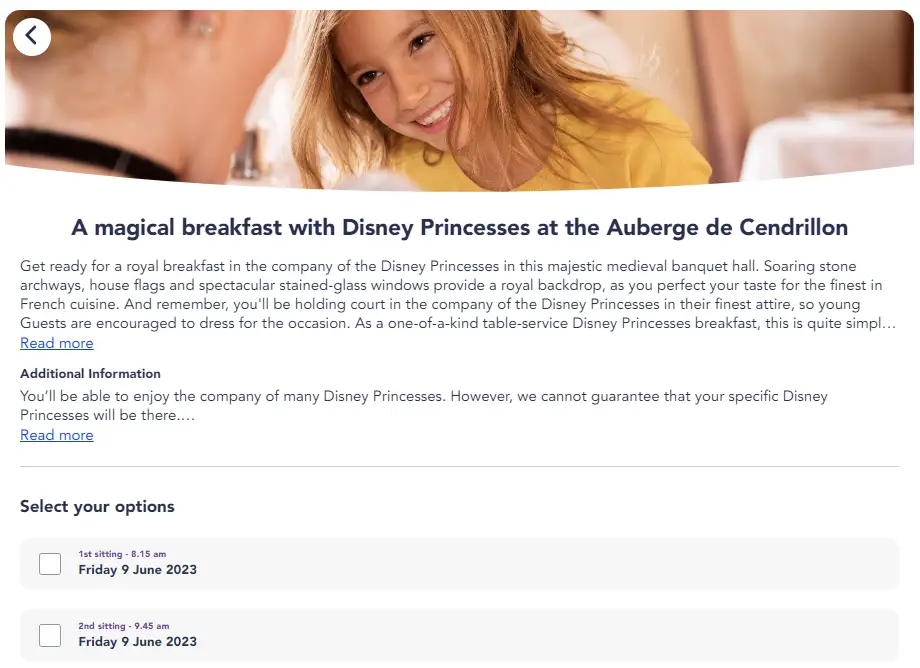 A magical breakfast with Disney Princesses at the Auberge de Cendrillon

Get ready for a royal breakfast in the company of the Disney Princesses in this majestic medieval banquet hall. Soaring stone archways, house flags and spectacular stained-glass windows provide a royal backdrop, as you perfect your taste for the finest in French cuisine. And remember, you'll be holding court in the company of the Disney Princesses in their finest attire, so young Guests are encouraged to dress for the occasion. As a one-of-a-kind table-service Disney Princesses breakfast, this is quite simpl…
Read more

Additional Information
You'll be able to enjoy the company of many Disney Princesses. However, we cannot guarantee that your specific Disney Princesses will be there.…
Read more

Select your options

1st sitting - 8.15 am
Friday 9 June 2023

2nd sitting - 9.45 am
Friday 9 June 2023